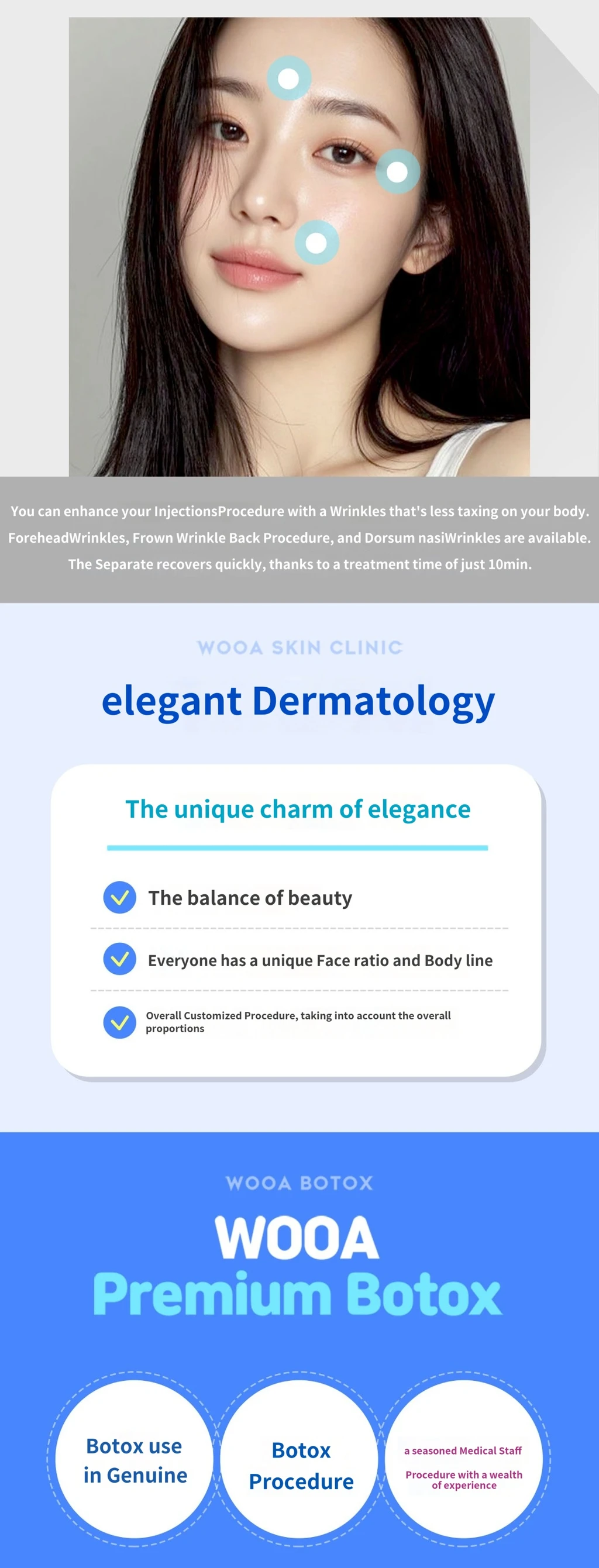 You can enhance your InjectionsProcedure with a Wrinkles that's less taxing on your body. ForeheadWrinkles, Frown Wrinkle Back Procedure, and Dorsum nasiWrinkles are available. The Separate recovers quickly, thanks to a treatment time of just 10min.

WOOA SKIN CLINIC

elegant Dermatology

The unique charm of elegance

The balance of beauty

Everyone has a unique Face ratio and Body line

Overall Customized Procedure, taking into account the overall proportions

WOOA BOTOX

WOOA

Premium Botox

Botox use in Genuine

Botox Procedure

a seasoned Medical Staff

Procedure with a wealth of experience